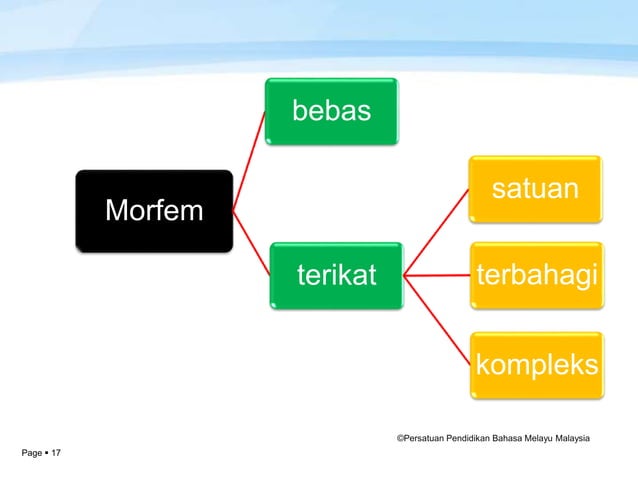 Morfem

bebas

terikat

satuan

terbahagi

kompleks

©Persatuan Pendidikan Bahasa Melayu Malaysia

Page ▪ 17